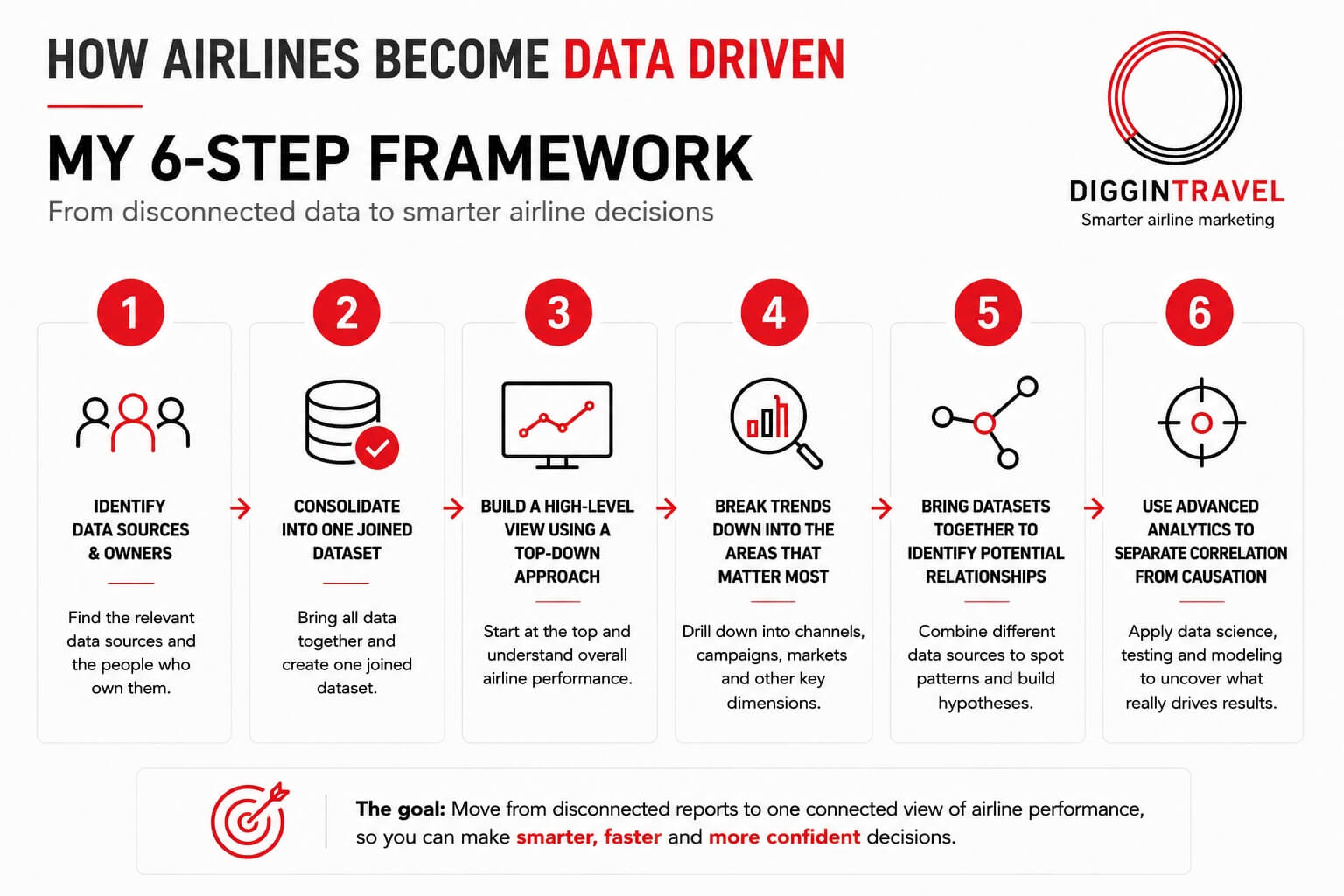 HOW AIRLINES BECOME DATA DRIVEN

MY 6-STEP FRAMEWORK

From disconnected data to smarter airline decisions

DIGGINTRAVEL
Smarter airline marketing

1

IDENTIFY DATA SOURCES & OWNERS

Find the relevant data sources and the people who own them.

2

CONSOLIDATE INTO ONE JOINED DATASET

Bring all data together and create one joined dataset.

3

BUILD A HIGH-LEVEL VIEW USING A TOP-DOWN APPROACH

Start at the top and understand overall airline performance.

4

BREAK TRENDS DOWN INTO THE AREAS THAT MATTER MOST

Drill down into channels, campaigns, markets and other key dimensions.

5

BRING DATASETS TOGETHER TO IDENTIFY POTENTIAL RELATIONSHIPS

Combine different data sources to spot patterns and build hypotheses.

6

USE ADVANCED ANALYTICS TO SEPARATE CORRELATION FROM CAUSATION

Apply data science, testing and modeling to uncover what really drives results.

The goal: Move from disconnected reports to one connected view of airline performance, so you can make smarter, faster and more confident decisions.